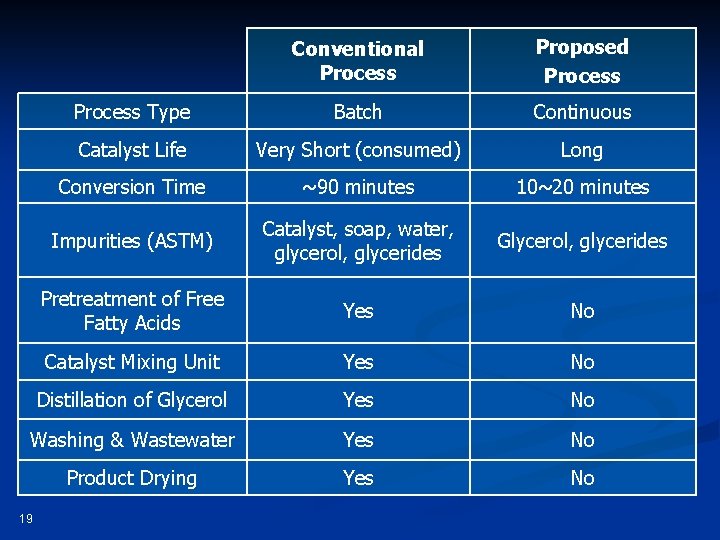 | | Conventional Process | Proposed Process |
|---|---|---|
| Process Type | Batch | Continuous |
| Catalyst Life | Very Short (consumed) | Long |
| Conversion Time | ~90 minutes | 10~20 minutes |
| Impurities (ASTM) | Catalyst, soap, water, glycerol, glycerides | Glycerol, glycerides |
| Pretreatment of Free Fatty Acids | Yes | No |
| Catalyst Mixing Unit | Yes | No |
| Distillation of Glycerol | Yes | No |
| Washing & Wastewater | Yes | No |
| Product Drying | Yes | No |

19